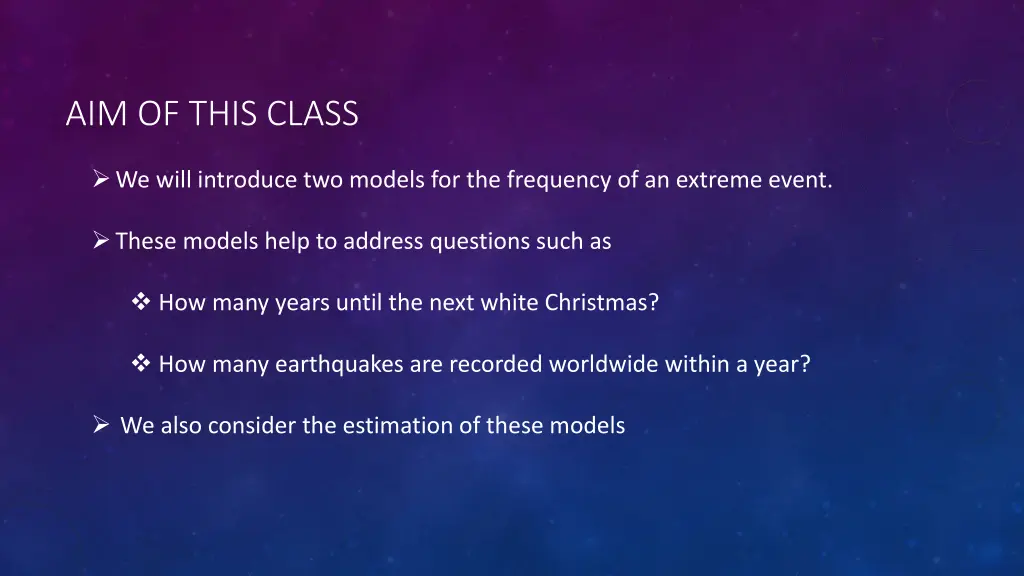 AIM OF THIS CLASS

➢ We will introduce two models for the frequency of an extreme event.

➢ These models help to address questions such as

❖ How many years until the next white Christmas?

❖ How many earthquakes are recorded worldwide within a year?

➢ We also consider the estimation of these models